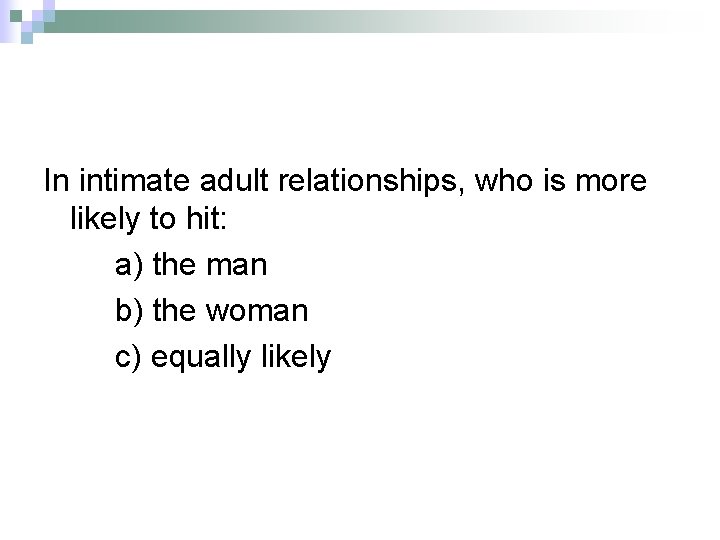 In intimate adult relationships, who is more likely to hit:

a) the man

b) the woman

c) equally likely